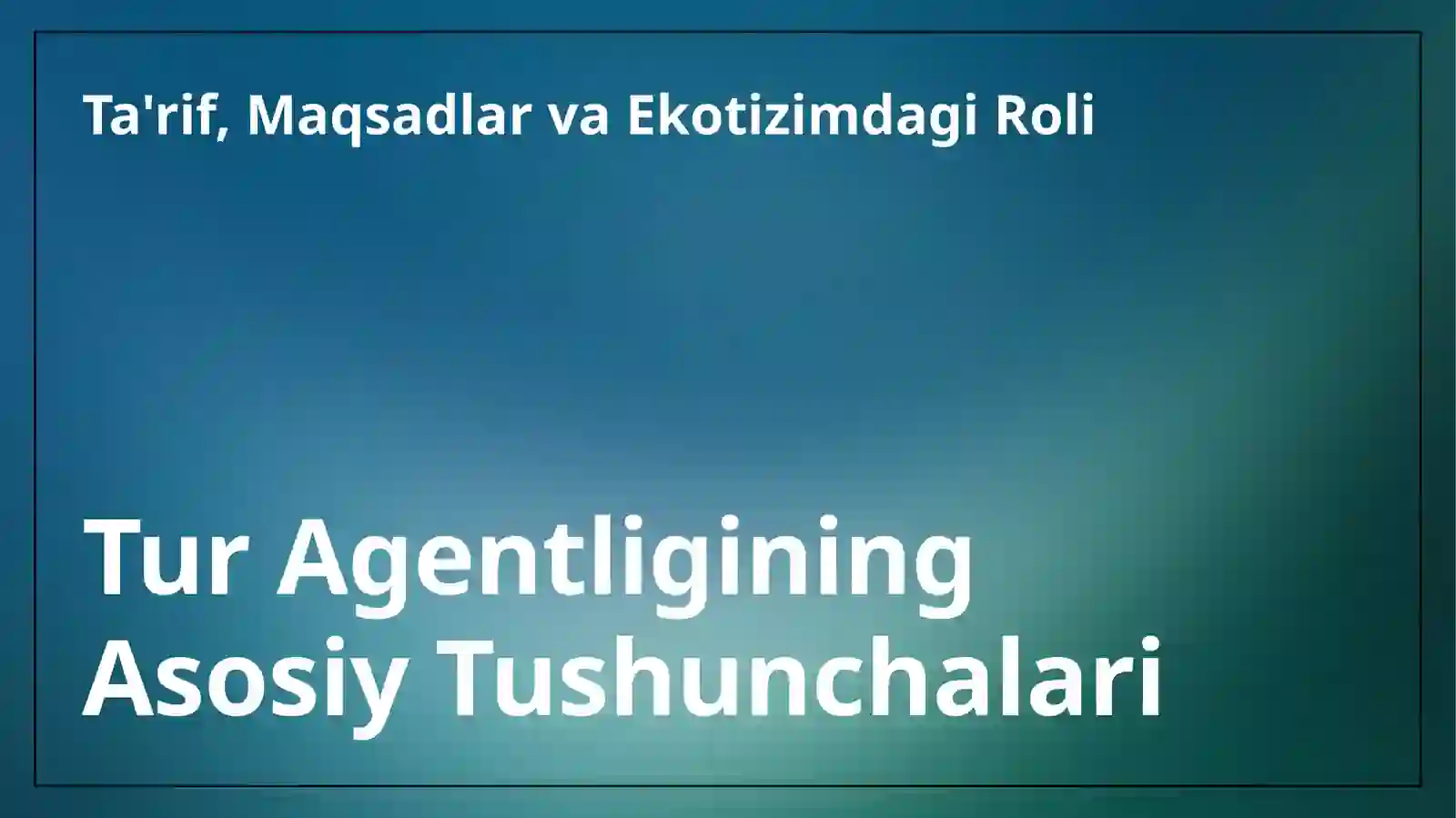 Ta'rif, Maqsadlar va Ekotizimdagi Roli

Tur Agentligining Asosiy Tushunchalari